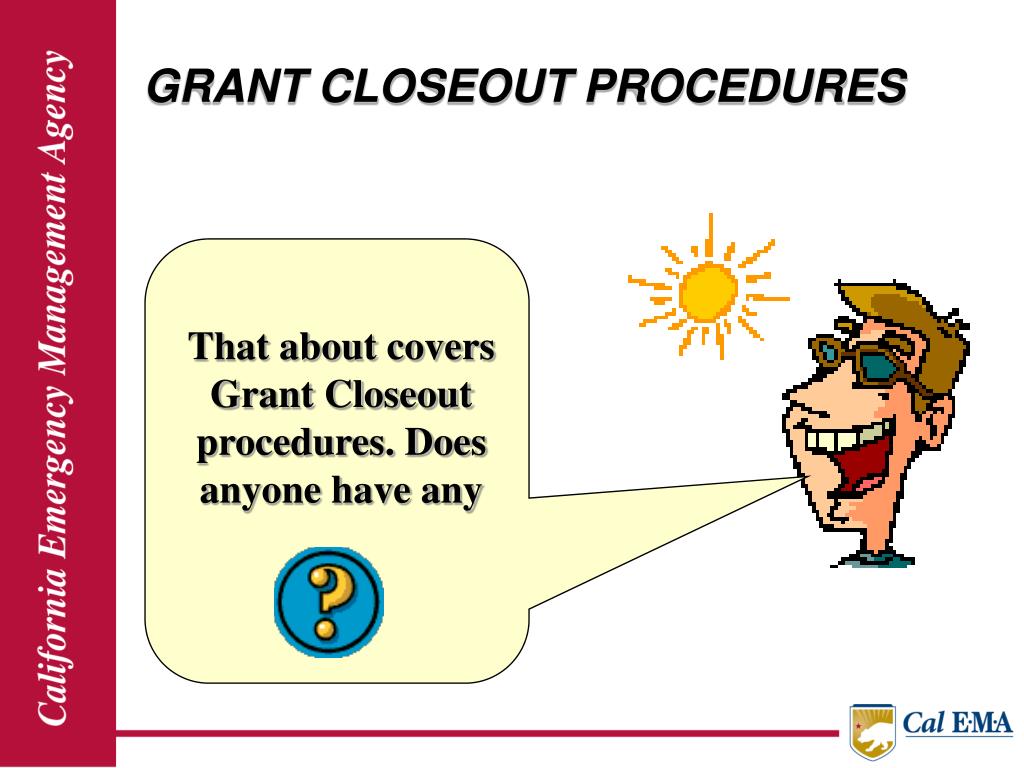 California Emergency Management Agency

GRANT CLOSEOUT PROCEDURES

That about covers Grant Closeout procedures. Does anyone have any

?

Cal EMA